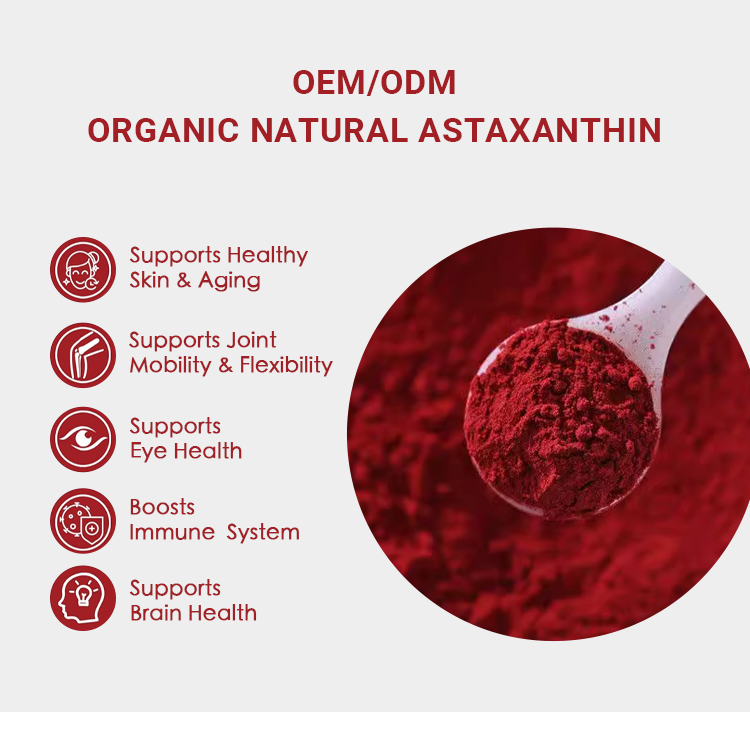 OEM/ODM
ORGANIC NATURAL ASTAXANTHIN

Supports Healthy Skin & Aging

Supports Joint Mobility & Flexibility

Supports Eye Health

Boosts Immune System

Supports Brain Health